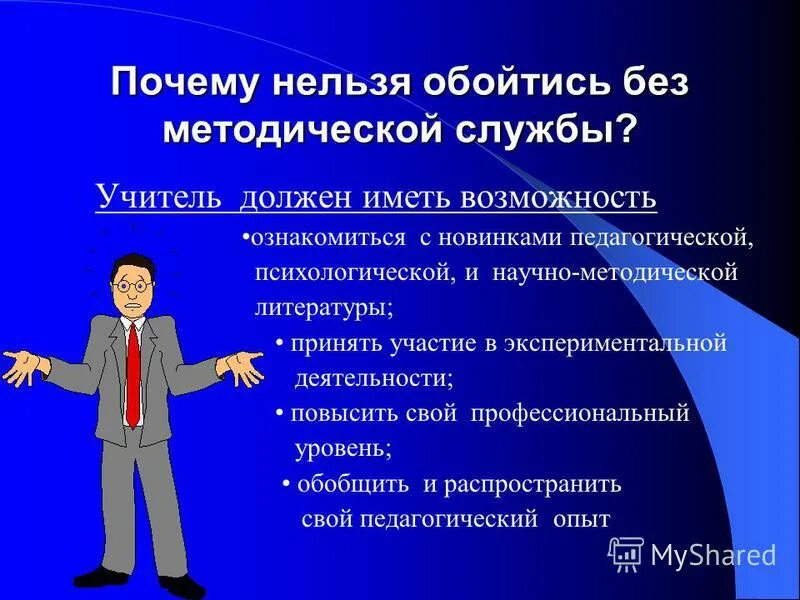 Почему нельзя обойтись без методической службы?

Учитель должен иметь возможность

•ознакомиться с новинками педагогической, психологической, и научно-методической литературы;

• принять участие в экспериментальной деятельности;

• повысить свой профессиональный уровень;

• обобщить и распространить свой педагогический опыт

MyShared